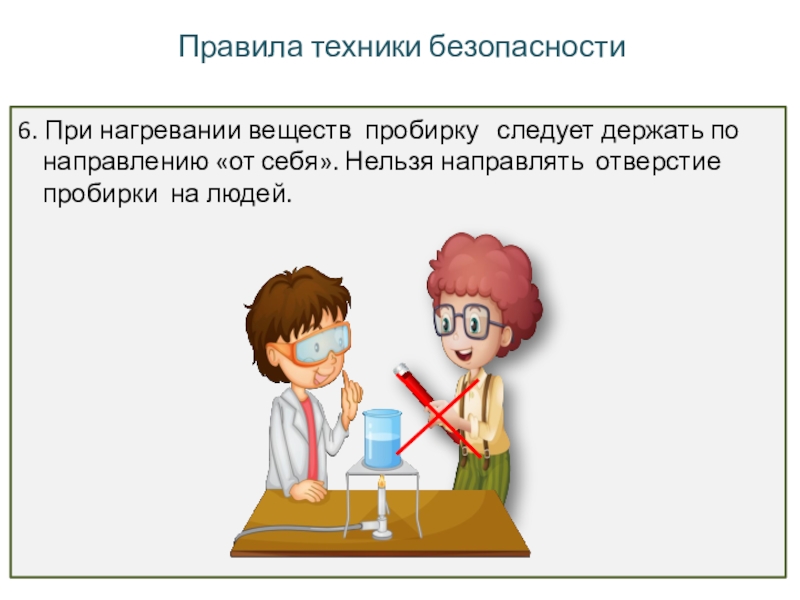 Правила техники безопасности

6. При нагревании веществ пробирку следует держать по направлению «от себя». Нельзя направлять отверстие пробирки на людей.